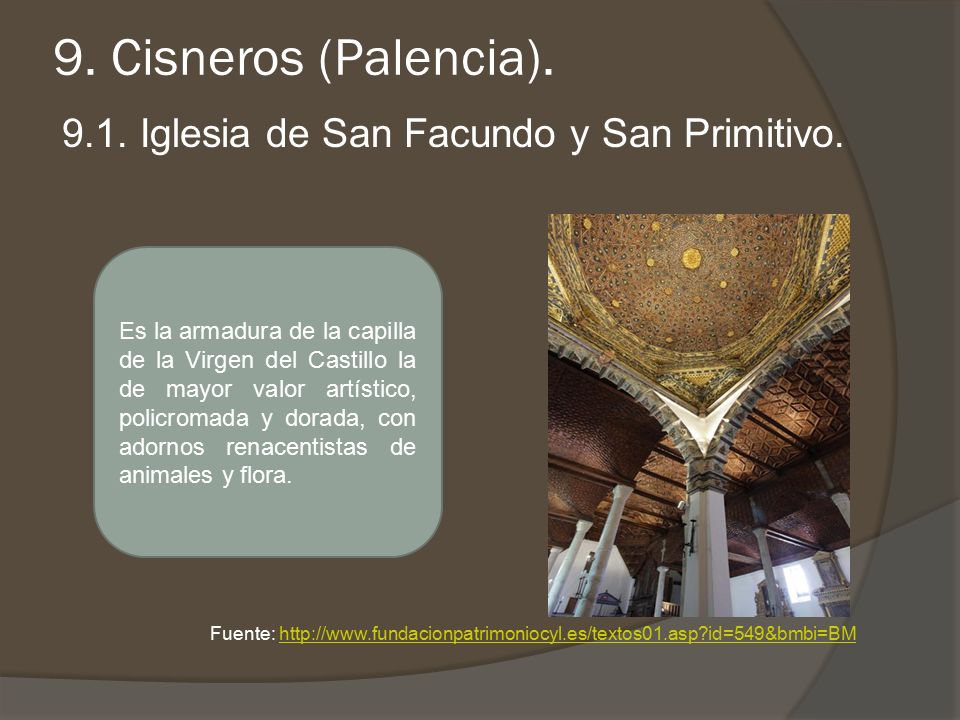 9. Cisneros (Palencia).

9.1. Iglesia de San Facundo y San Primitivo.

Es la armadura de la capilla de la Virgen del Castillo la de mayor valor artístico, policromada y dorada, con adornos renacentistas de animales y flora.

Fuente: http://www.fundacionpatrimoniocyl.es/textos01.asp?id=549&bmbi=BM